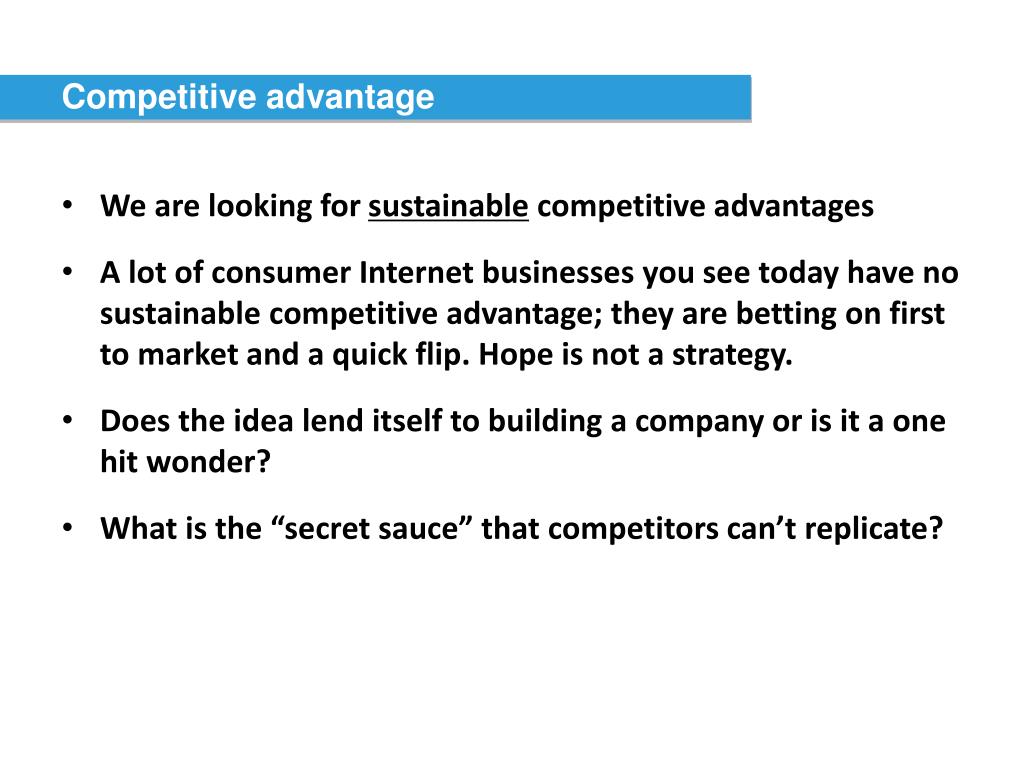 Competitive advantage

• We are looking for sustainable competitive advantages

• A lot of consumer Internet businesses you see today have no sustainable competitive advantage; they are betting on first to market and a quick flip. Hope is not a strategy.

• Does the idea lend itself to building a company or is it a one hit wonder?

• What is the “secret sauce” that competitors can’t replicate?